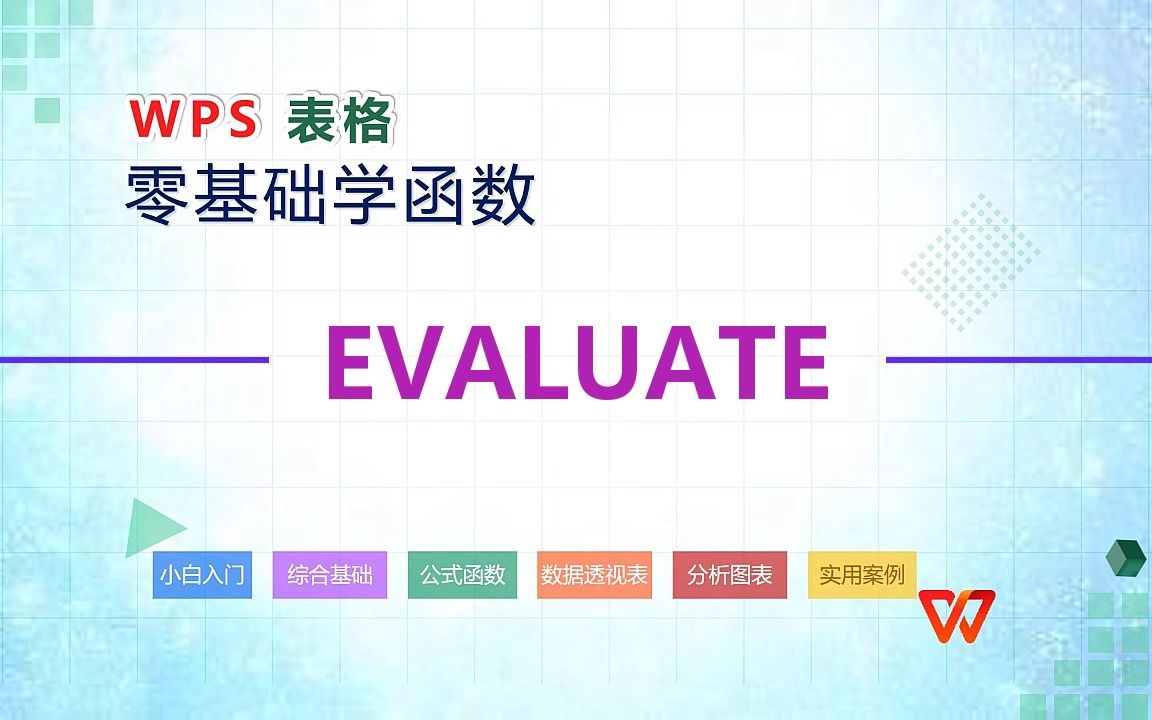 WPS 表格
零基础学函数

EVALUATE

小白入门 综合基础 公式函数 数据透视表 分析图表 实用案例